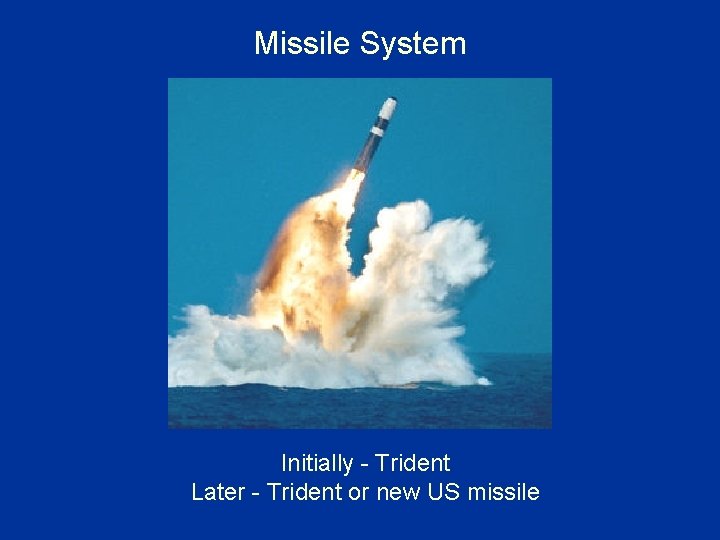 Missile System

Initially - Trident
Later - Trident or new US missile